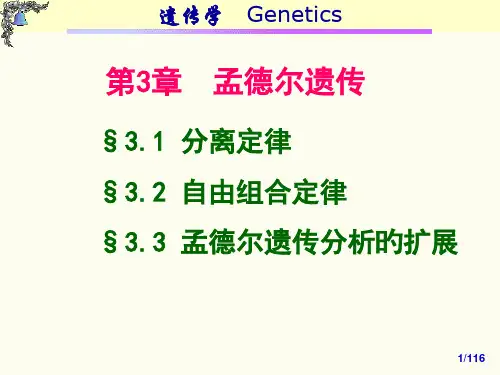 遗传学 Genetics

第3章 孟德尔遗传

§3.1 分离定律

§3.2 自由组合定律

§3.3 孟德尔遗传分析的扩展

1/116